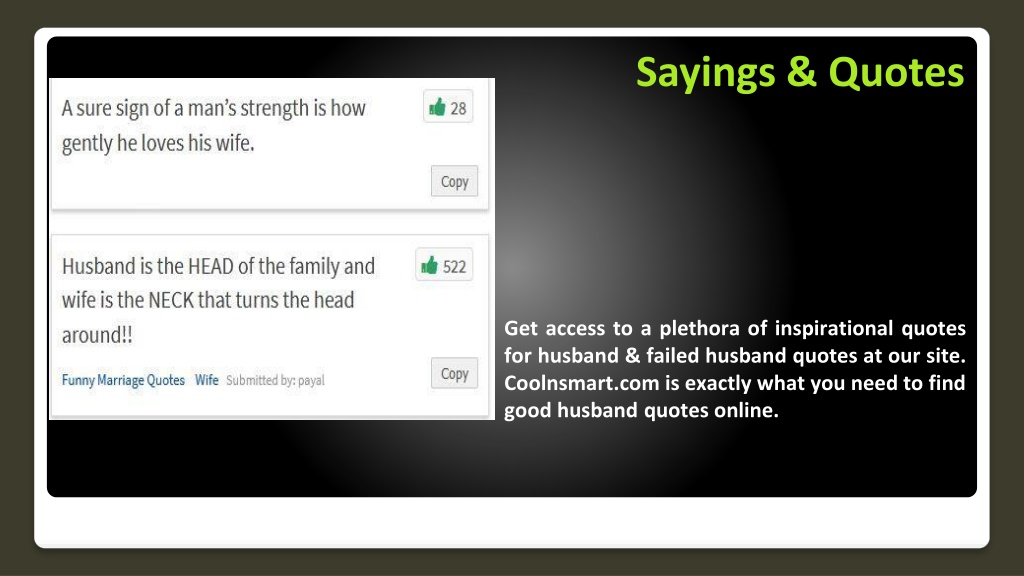 Sayings & Quotes

A sure sign of a man's strength is how gently he loves his wife.

28

Copy

Husband is the HEAD of the family and wife is the NECK that turns the head around!!

522

Funny Marriage Quotes Wife Submitted by: payal

Copy

Get access to a plethora of inspirational quotes for husband & failed husband quotes at our site. Coolnsmart.com is exactly what you need to find good husband quotes online.